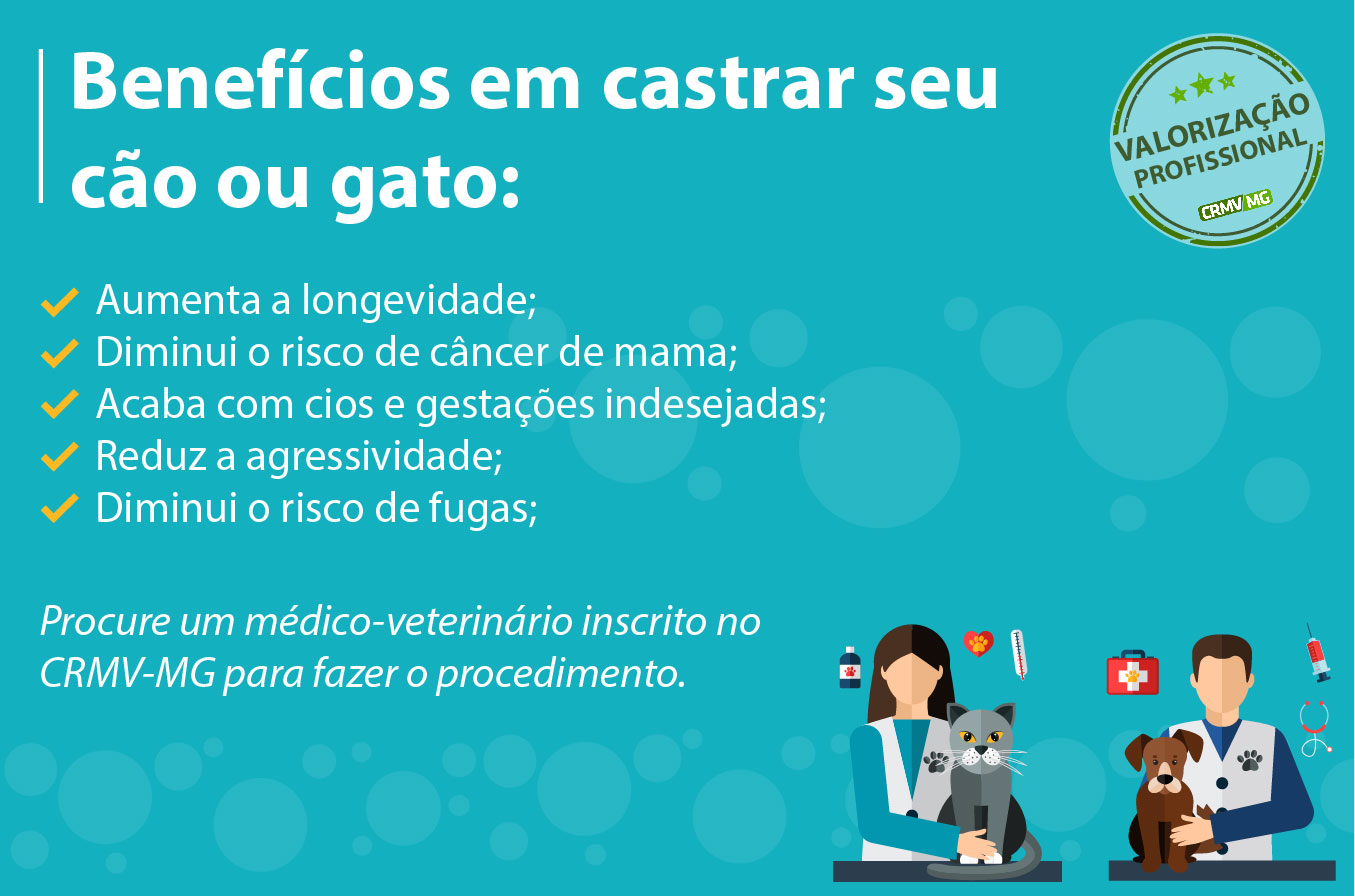 Benefícios em castrar seu cão ou gato:

VALORIZAÇÃO PROFISSIONAL CRMV MG

Aumenta a longevidade;
Diminui o risco de câncer de mama;
Acaba com cios e gestações indesejadas;
Reduz a agressividade;
Diminui o risco de fugas;

Procure um médico-veterinário inscrito no CRMV-MG para fazer o procedimento.